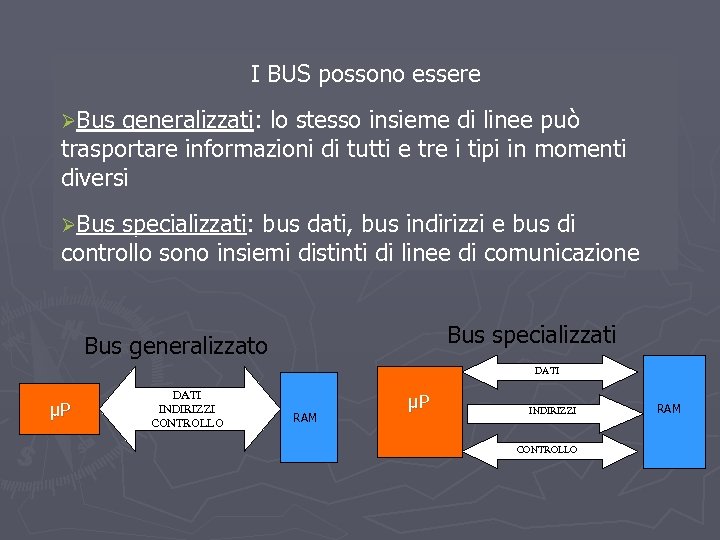 I BUS possono essere

➢Bus generalizzati: lo stesso insieme di linee può trasportare informazioni di tutti e tre i tipi in momenti diversi

➢Bus specializzati: bus dati, bus indirizzi e bus di controllo sono insiemi distinti di linee di comunicazione

Bus generalizzato

μP

DATI
INDIRIZZI
CONTROLLO

RAM

Bus specializzati

μP

DATI

INDIRIZZI

CONTROLLO

RAM